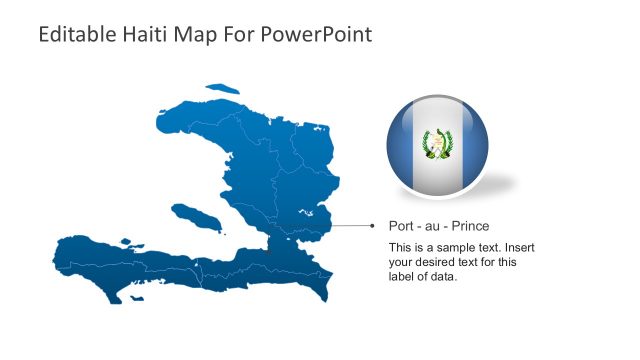 Editable Haiti Map For PowerPoint

Port - au - Prince

This is a sample text. Insert your desired text for this label of data.